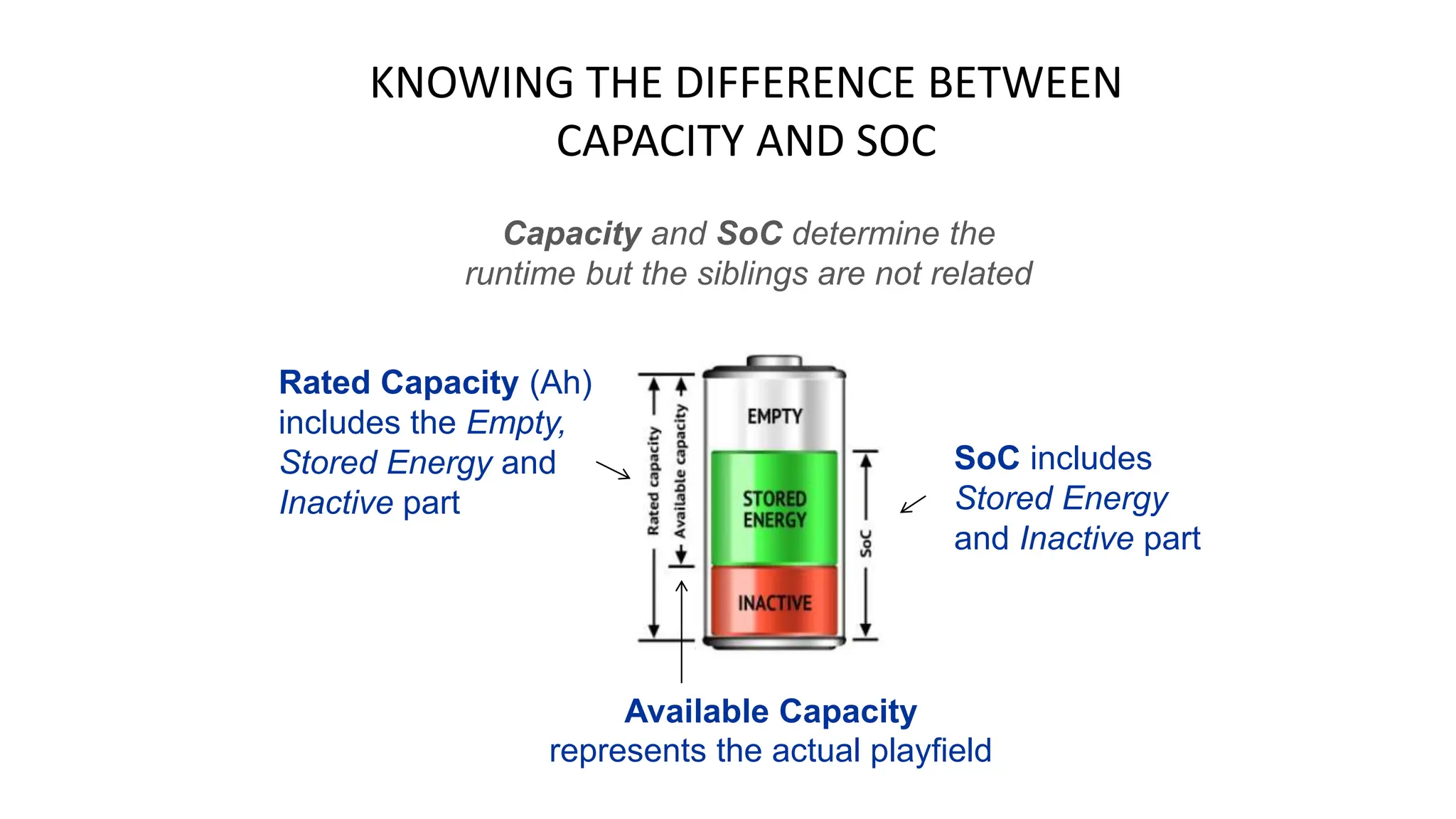 KNOWING THE DIFFERENCE BETWEEN CAPACITY AND SOC

Capacity and SoC determine the runtime but the siblings are not related

Rated Capacity (Ah) includes the Empty, Stored Energy and Inactive part

Rated capacity

Available capacity

EMPTY

STORED ENERGY

INACTIVE

SoC

SoC includes Stored Energy and Inactive part

Available Capacity represents the actual playfield